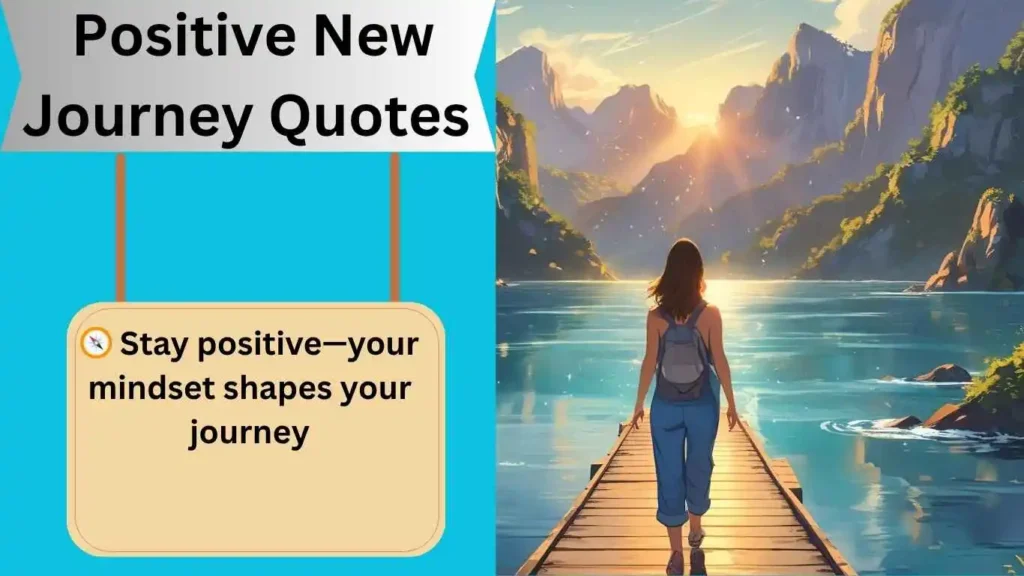 Positive New Journey Quotes

🧭 Stay positive—your mindset shapes your journey